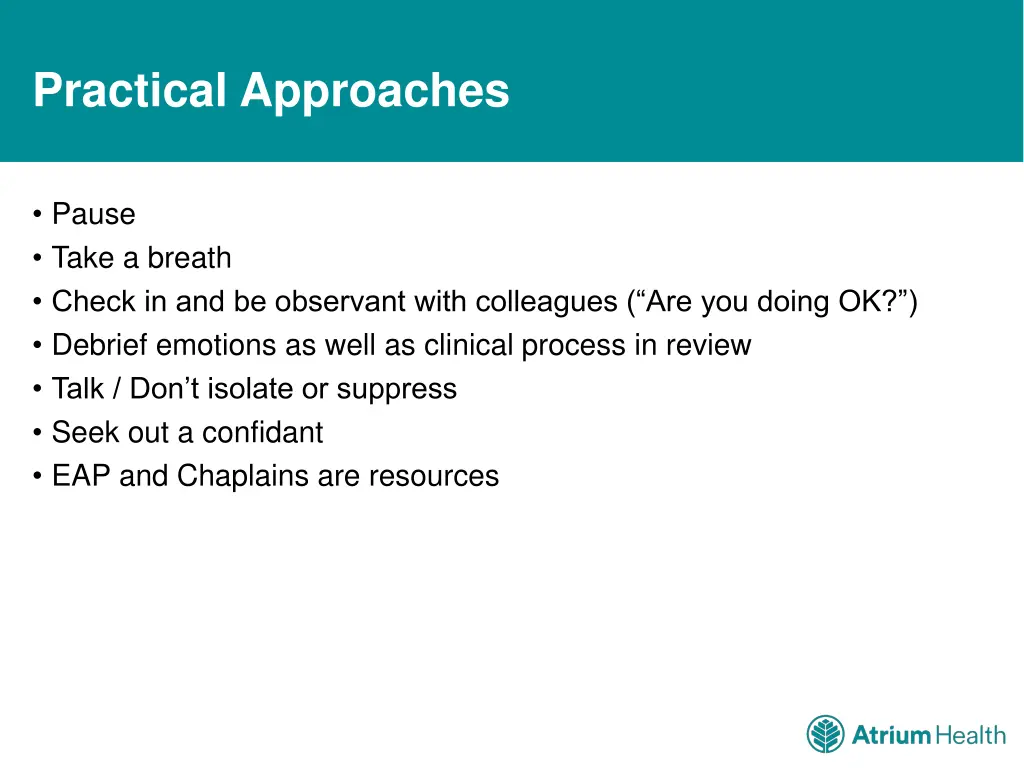 Practical Approaches

• Pause
• Take a breath
• Check in and be observant with colleagues (“Are you doing OK?”)
• Debrief emotions as well as clinical process in review
• Talk / Don’t isolate or suppress
• Seek out a confidant
• EAP and Chaplains are resources

Atrium Health